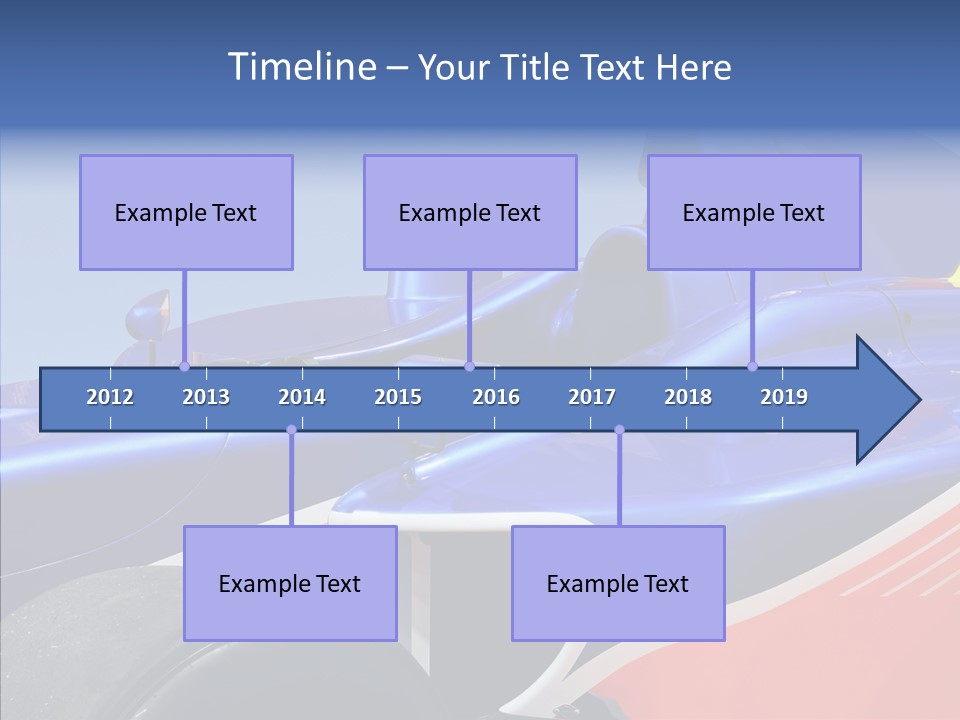 Timeline – Your Title Text Here

Example Text

Example Text

Example Text

2012 2013 2014 2015 2016 2017 2018 2019

Example Text

Example Text